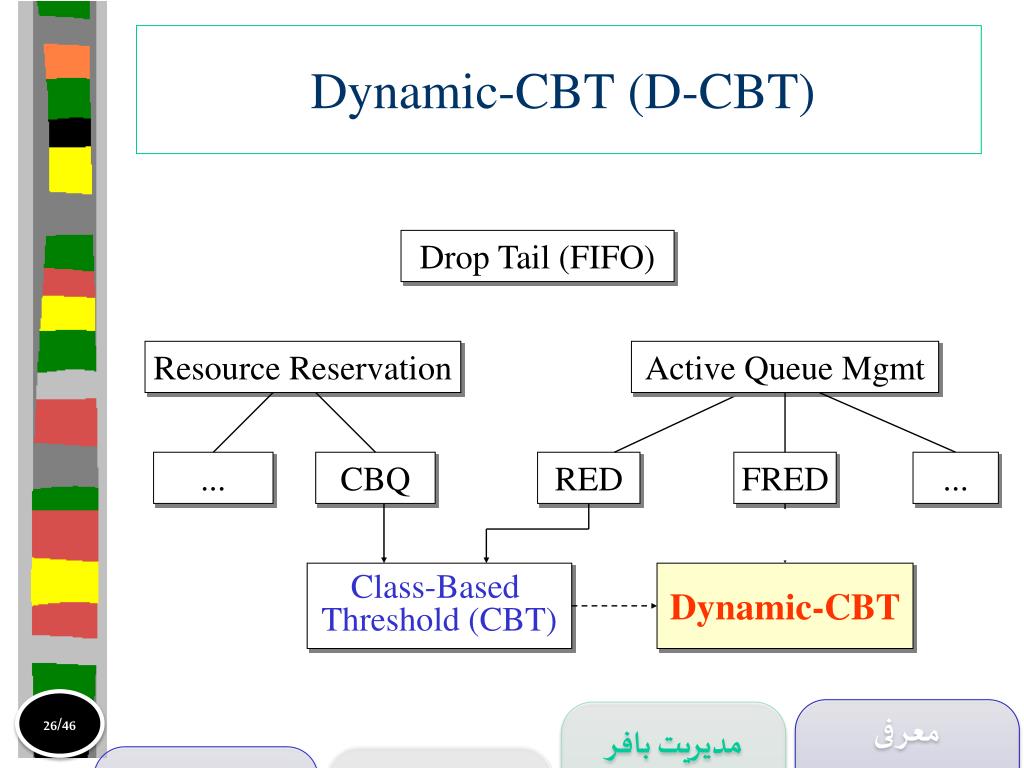 Dynamic-CBT (D-CBT)

Drop Tail (FIFO)

Resource Reservation

Active Queue Mgmt

...

CBQ

RED

FRED

...

Class-Based Threshold (CBT)

Dynamic-CBT

26/46

مدیریت بافر

معرفی